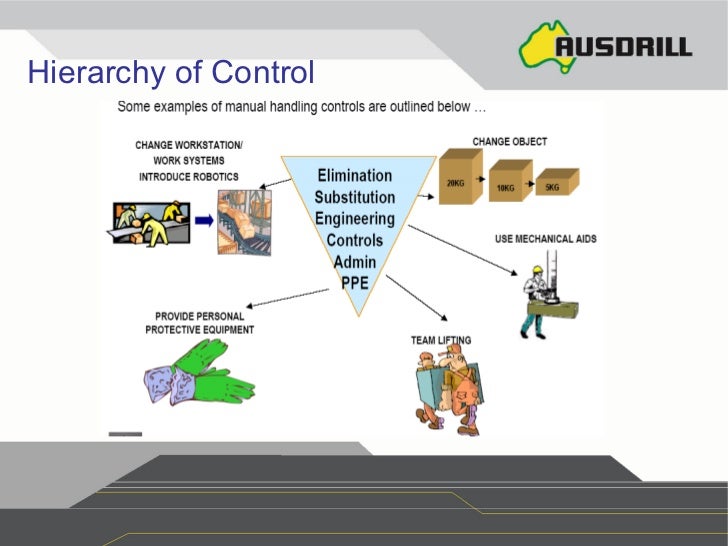 AUSDRILL

Hierarchy of Control

Some examples of manual handling controls are outlined below …

CHANGE WORKSTATION/ WORK SYSTEMS INTRODUCE ROBOTICS

Elimination
Substitution
Engineering Controls
Admin
PPE

CHANGE OBJECT

20KG

10KG

5KG

USE MECHANICAL AIDS

PROVIDE PERSONAL PROTECTIVE EQUIPMENT

TEAM LIFTING